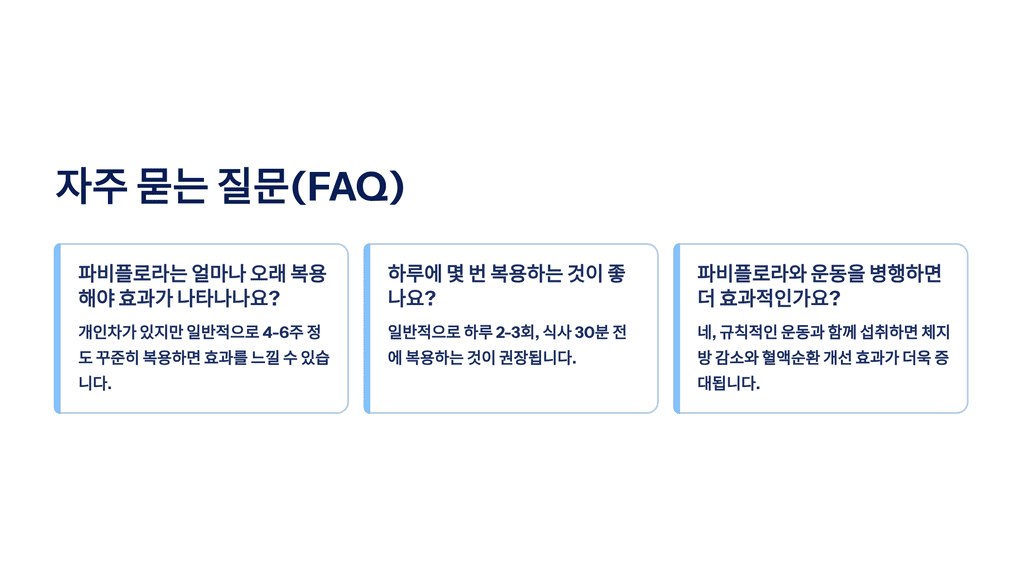 자주 묻는 질문(FAQ)

파비플로라는 얼마나 오래 복용해야 효과가 나타나나요?

개인차가 있지만 일반적으로 4-6주 정도 꾸준히 복용하면 효과를 느낄 수 있습니다.

하루에 몇 번 복용하는 것이 좋나요?

일반적으로 하루 2-3회, 식사 30분 전에 복용하는 것이 권장됩니다.

파비플로라와 운동을 병행하면 더 효과적인가요?

네, 규칙적인 운동과 함께 섭취하면 체지방 감소와 혈액순환 개선 효과가 더욱 증대됩니다.